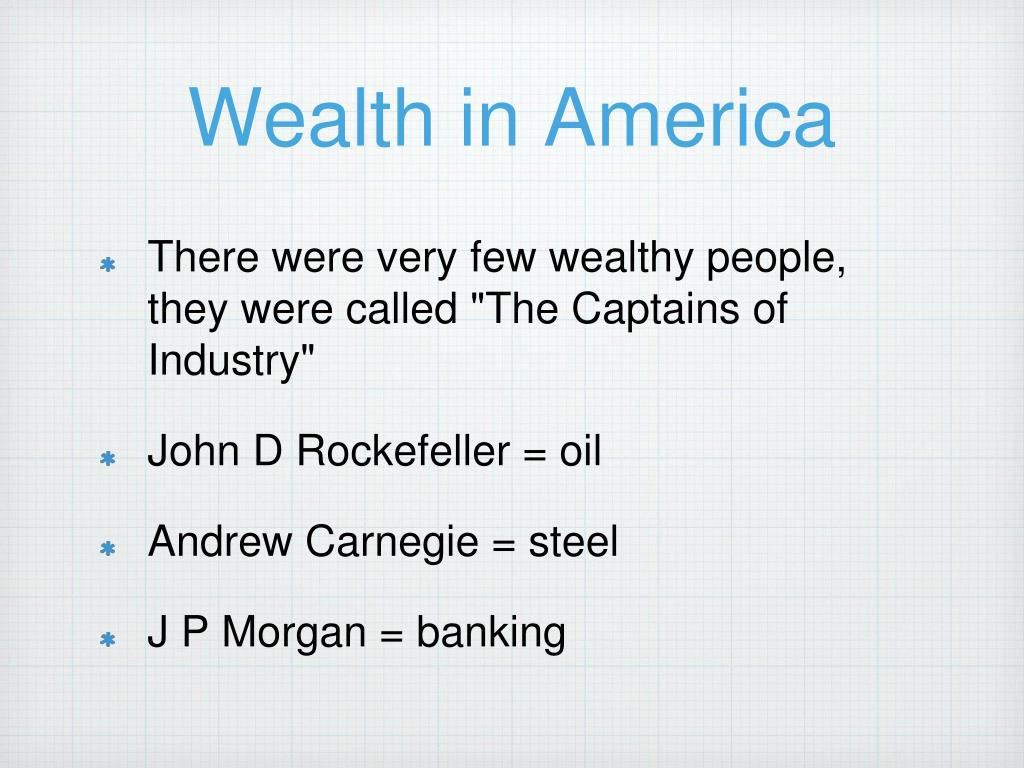 Wealth in America

* There were very few wealthy people, they were called "The Captains of Industry"
* John D Rockefeller = oil
* Andrew Carnegie = steel
* J P Morgan = banking